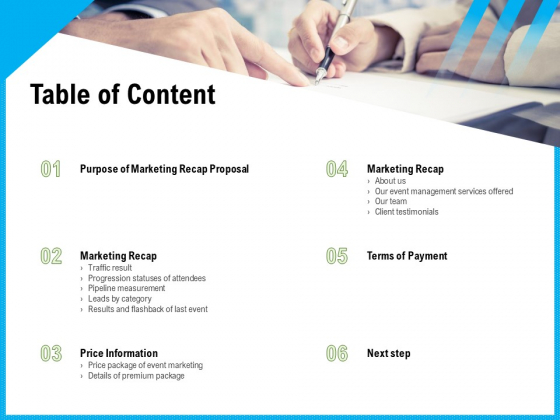 Table of Content

01 Purpose of Marketing Recap Proposal

02 Marketing Recap
› Traffic result
› Progression statuses of attendees
› Pipeline measurement
› Leads by category
› Results and flashback of last event

03 Price Information
› Price package of event marketing
› Details of premium package

04 Marketing Recap
› About us
› Our event management services offered
› Our team
› Client testimonials

05 Terms of Payment

06 Next step